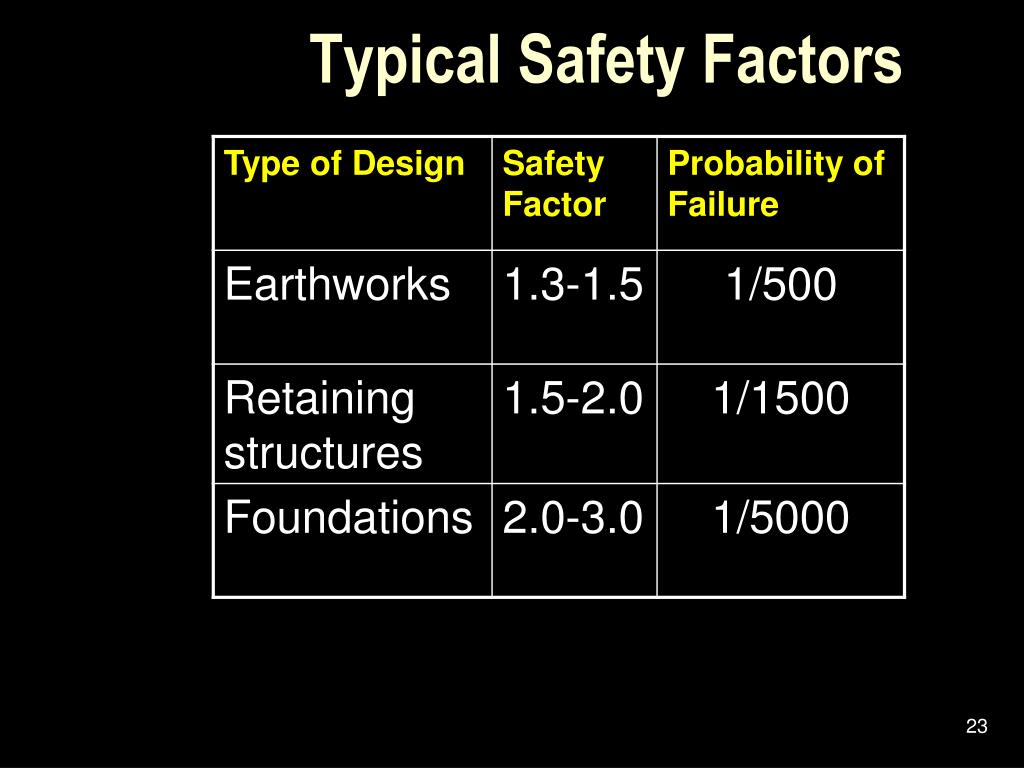 Typical Safety Factors

| Type of Design | Safety Factor | Probability of Failure |
|---|---|---|
| Earthworks | 1.3-1.5 | 1/500 |
| Retaining structures | 1.5-2.0 | 1/1500 |
| Foundations | 2.0-3.0 | 1/5000 |

23